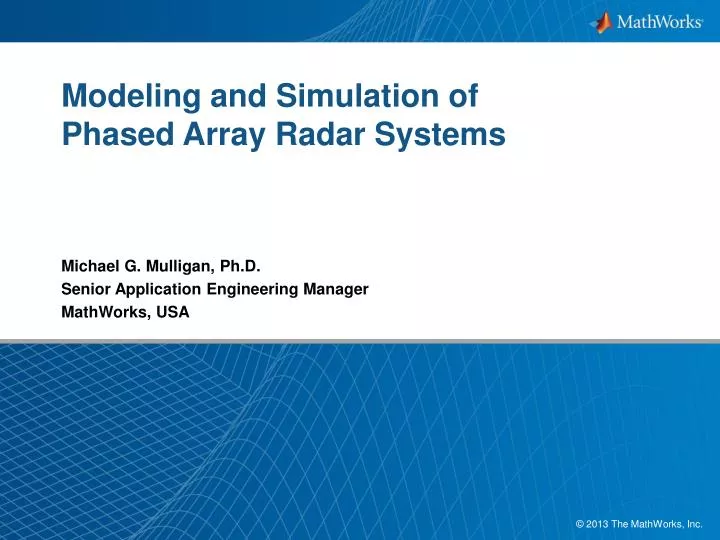 MathWorks®

Modeling and Simulation of Phased Array Radar Systems

Michael G. Mulligan, Ph.D.
Senior Application Engineering Manager
MathWorks, USA

© 2013 The MathWorks, Inc.